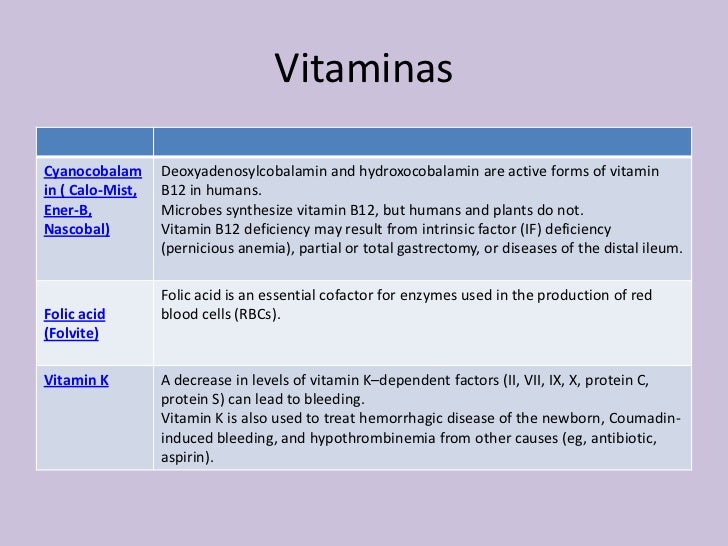 Vitaminas

| | |
|---|---|
| Cyanocobalamin ( Calo-Mist, Ener-B, Nascobal) | Deoxyadenosylcobalamin and hydroxocobalamin are active forms of vitamin B12 in humans. Microbes synthesize vitamin B12, but humans and plants do not. Vitamin B12 deficiency may result from intrinsic factor (IF) deficiency (pernicious anemia), partial or total gastrectomy, or diseases of the distal ileum. |
| Folic acid (Folvite) | Folic acid is an essential cofactor for enzymes used in the production of red blood cells (RBCs). |
| Vitamin K | A decrease in levels of vitamin K–dependent factors (II, VII, IX, X, protein C, protein S) can lead to bleeding. Vitamin K is also used to treat hemorrhagic disease of the newborn, Coumadin-induced bleeding, and hypothrombinemia from other causes (eg, antibiotic, aspirin). |